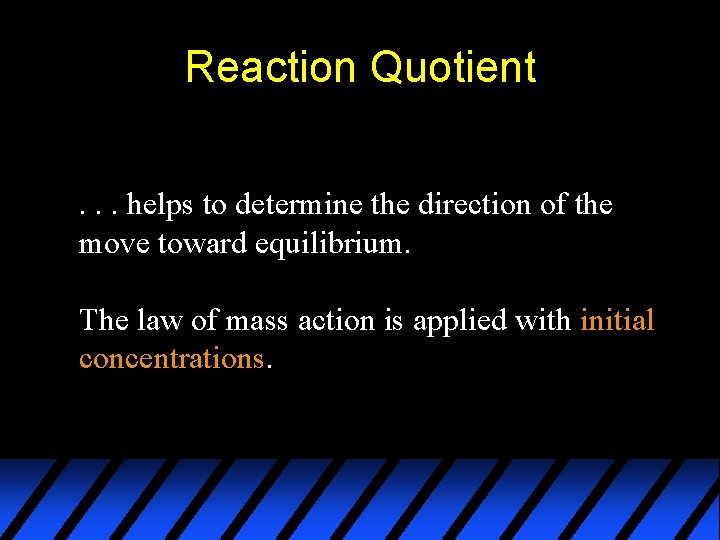 Reaction Quotient

. . . helps to determine the direction of the move toward equilibrium.

The law of mass action is applied with initial concentrations.